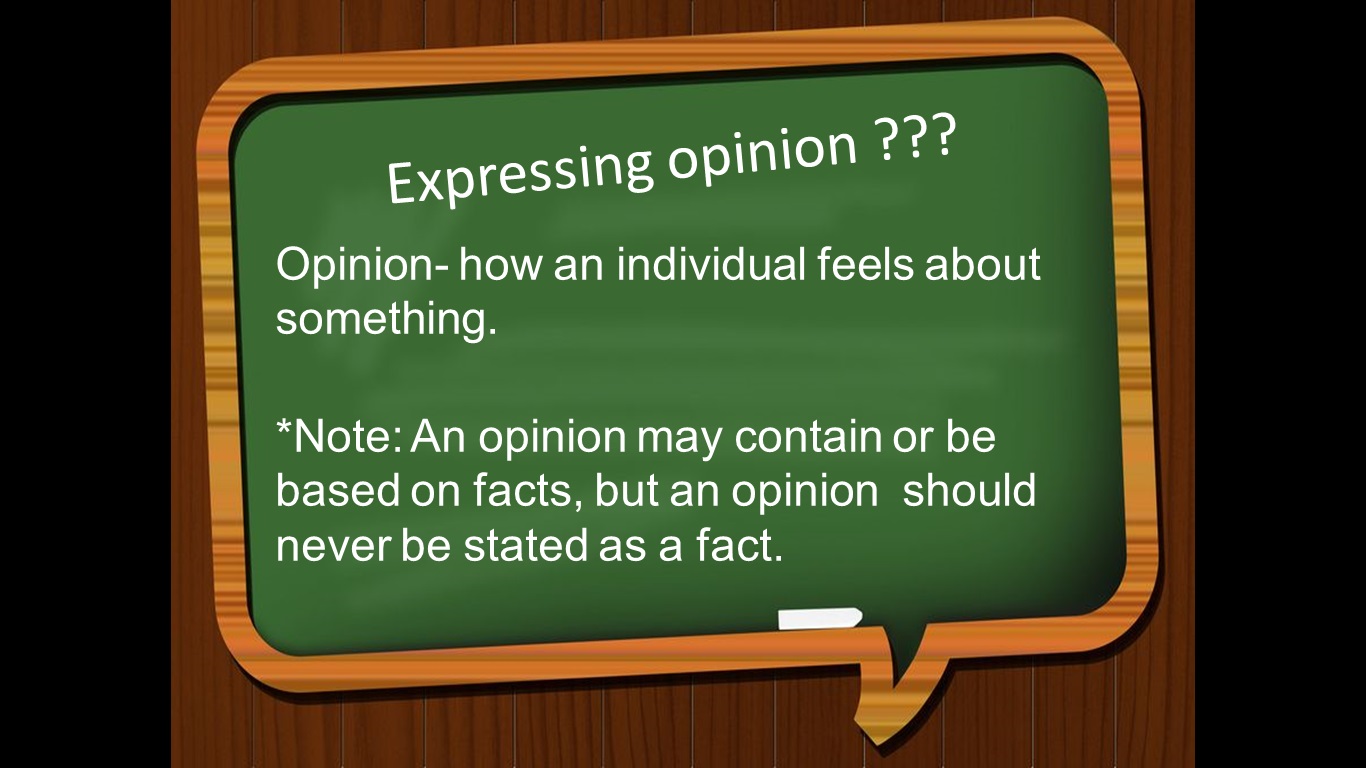 Expressing opinion ???

Opinion- how an individual feels about something.

*Note: An opinion may contain or be based on facts, but an opinion should never be stated as a fact.